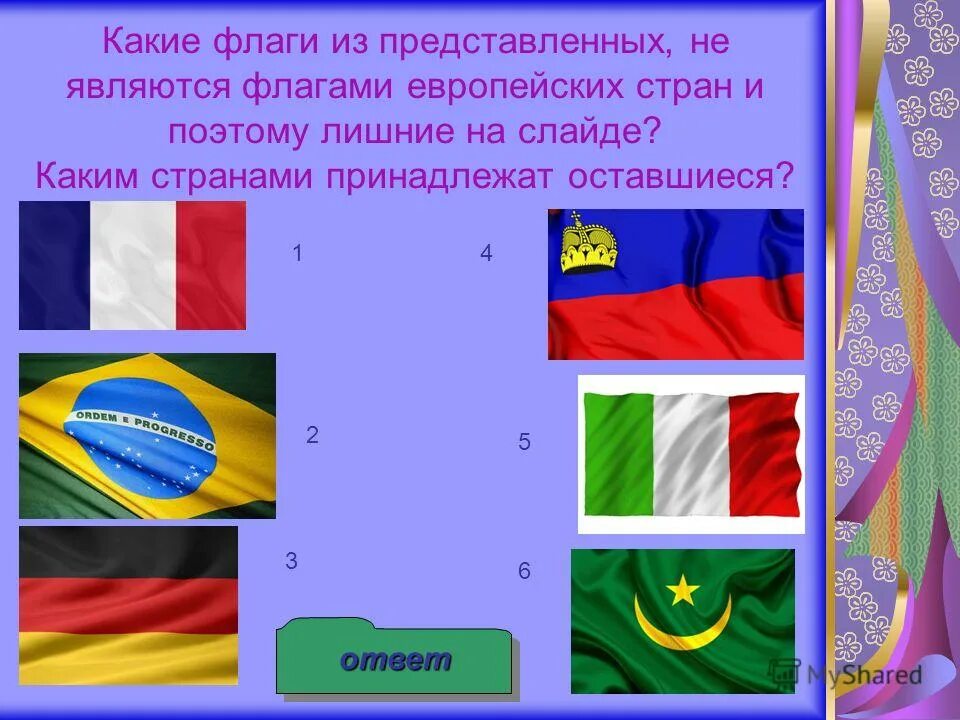 Какие флаги из представленных, не являются флагами европейских стран и поэтому лишние на слайде?
Каким странами принадлежат оставшиеся?

1

4

ORDEM E PROGRESSO

2

5

3

6

ответ

MyShared